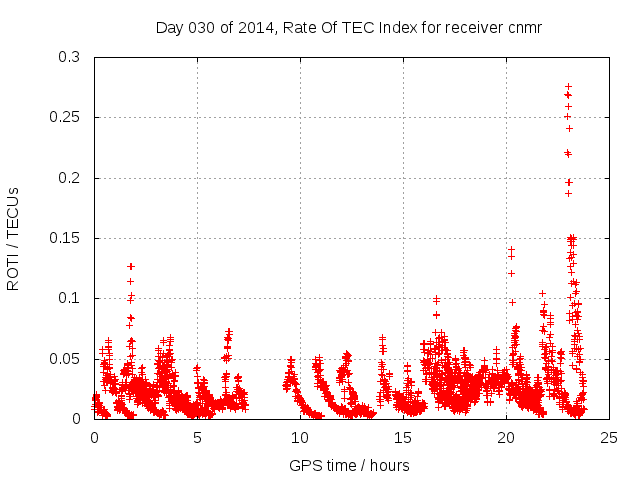 Day 030 of 2014, Rate Of TEC Index for receiver cnmr

ROTI / TECUs

0.3
0.25
0.2
0.15
0.1
0.05
0

0
5
10
15
20
25

GPS time / hours